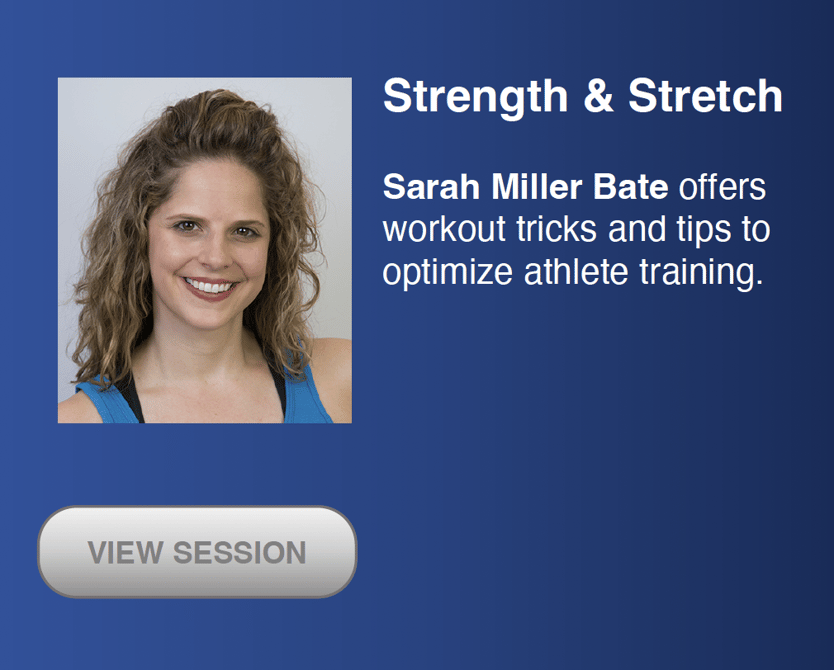 Strength & Stretch

Sarah Miller Bate offers workout tricks and tips to optimize athlete training.

VIEW SESSION